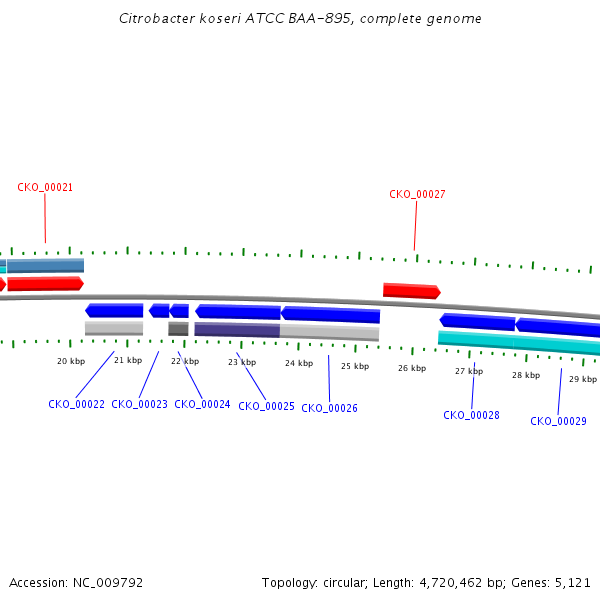 Citrobacter koseri ATCC BAA-895, complete genome

CKO_00021

CKO_00027

20 kbp
21 kbp
22 kbp
23 kbp
24 kbp
25 kbp
26 kbp
27 kbp
28 kbp
29 kbp

CKO_00022
CKO_00023
CKO_00024
CKO_00025
CKO_00026
CKO_00028
CKO_00029

Accession: NC_009792

Topology: circular; Length: 4,720,462 bp; Genes: 5,121